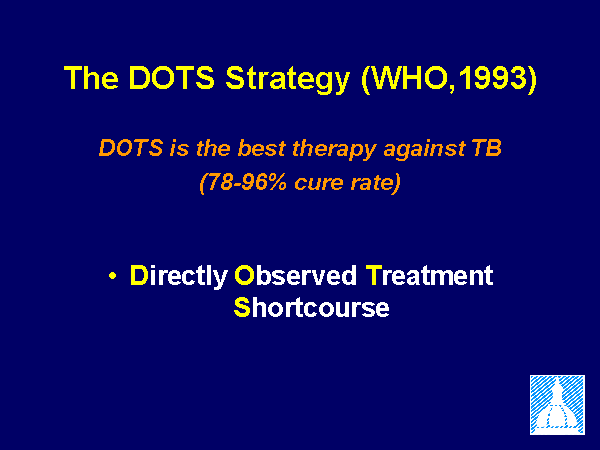 The DOTS Strategy (WHO,1993)

DOTS is the best therapy against TB
(78-96% cure rate)

• Directly Observed Treatment Shortcourse